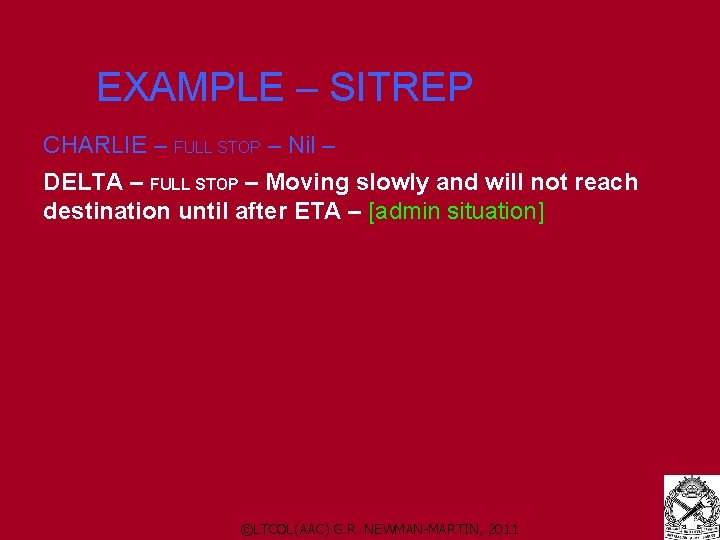 EXAMPLE – SITREP

CHARLIE – FULL STOP – Nil –

DELTA – FULL STOP – Moving slowly and will not reach destination until after ETA – [admin situation]

©LTCOL(AAC) G.R. NEWMAN-MARTIN, 2011